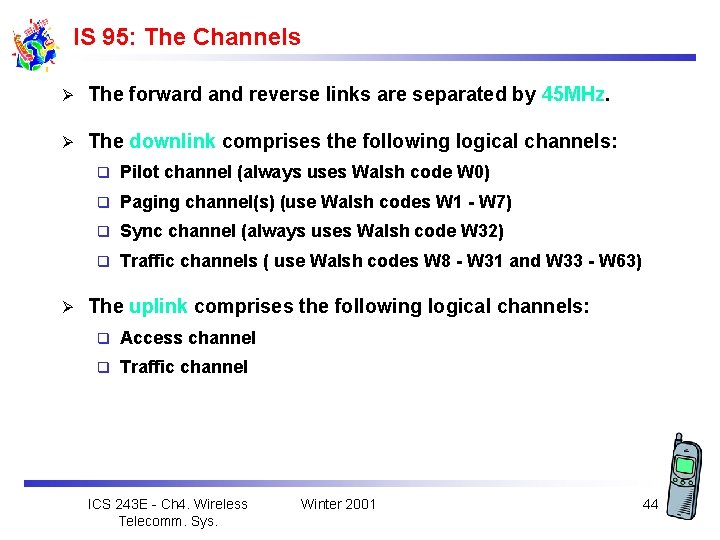 IS 95: The Channels

➢ The forward and reverse links are separated by 45MHz.

➢ The downlink comprises the following logical channels:

❑ Pilot channel (always uses Walsh code W0)

❑ Paging channel(s) (use Walsh codes W1 - W7)

❑ Sync channel (always uses Walsh code W32)

❑ Traffic channels ( use Walsh codes W8 - W31 and W33 - W63)

➢ The uplink comprises the following logical channels:

❑ Access channel

❑ Traffic channel

ICS 243E - Ch4. Wireless Telecomm. Sys.

Winter 2001

44